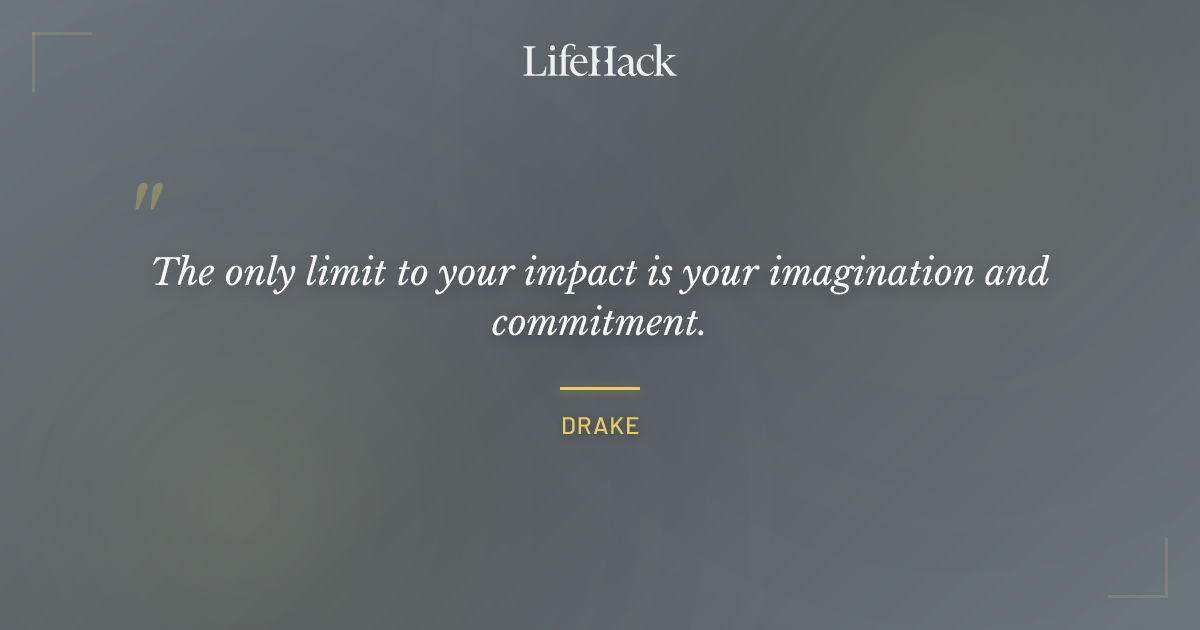 LifeHack

"

The only limit to your impact is your imagination and commitment.

DRAKE